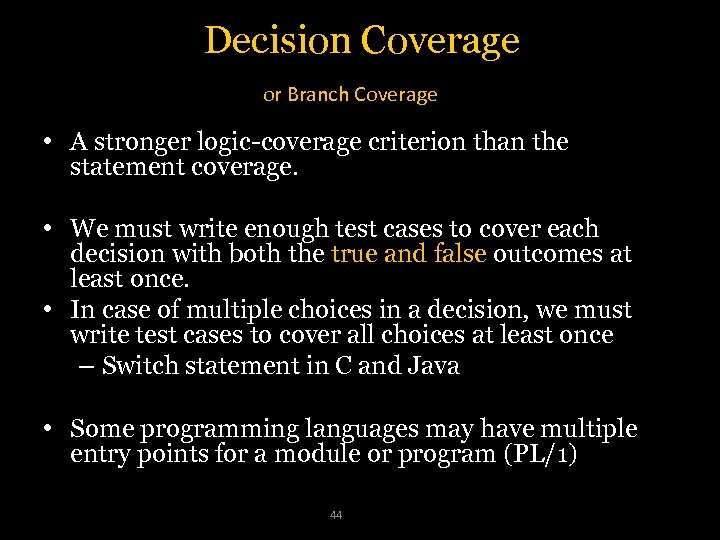 Decision Coverage

or Branch Coverage

• A stronger logic-coverage criterion than the statement coverage.

• We must write enough test cases to cover each decision with both the true and false outcomes at least once.

• In case of multiple choices in a decision, we must write test cases to cover all choices at least once
– Switch statement in C and Java

• Some programming languages may have multiple entry points for a module or program (PL/1)

44